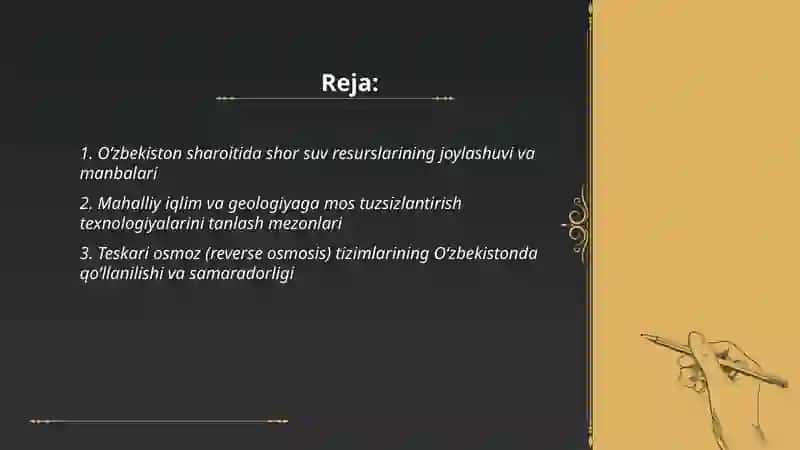 Reja:

1. O'zbekiston sharoitida shor suv resurslarining joylashuvi va manbalari

2. Mahalliy iqlim va geologiyaga mos tuzsizlantirish texnologiyalarini tanlash mezonlari

3. Teskari osmoz (reverse osmosis) tizimlarining O'zbekistonda qo'llanilishi va samaradorligi